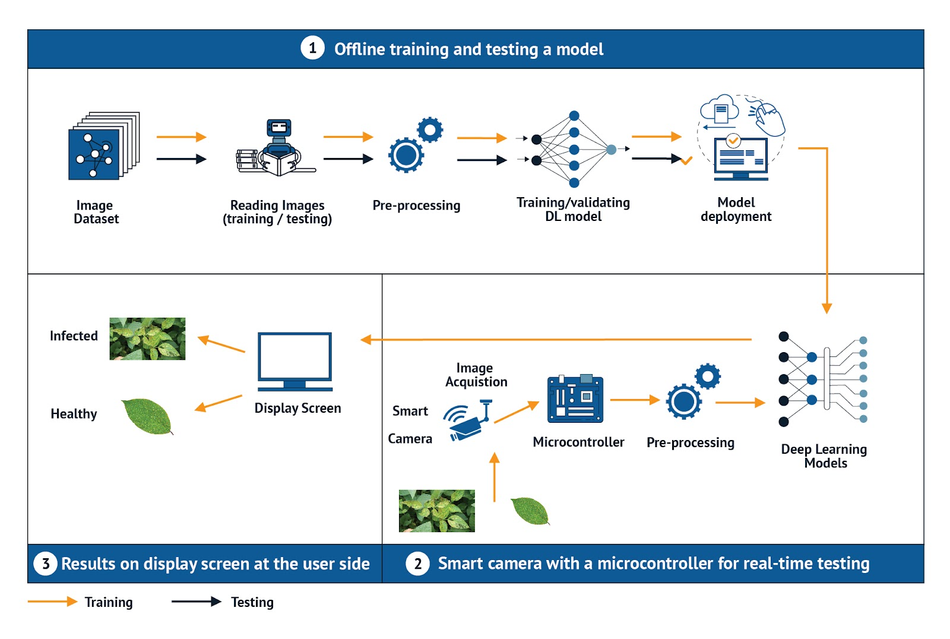 1 Offline training and testing a model

Image Dataset

Reading Images (training / testing)

Pre-processing

Training/validating DL model

Model deployment

Infected

Healthy

Display Screen

Image Acquistion

Smart Camera

Microcontroller

Pre-processing

Deep Learning Models

3 Results on display screen at the user side

2 Smart camera with a microcontroller for real-time testing

Training

Testing